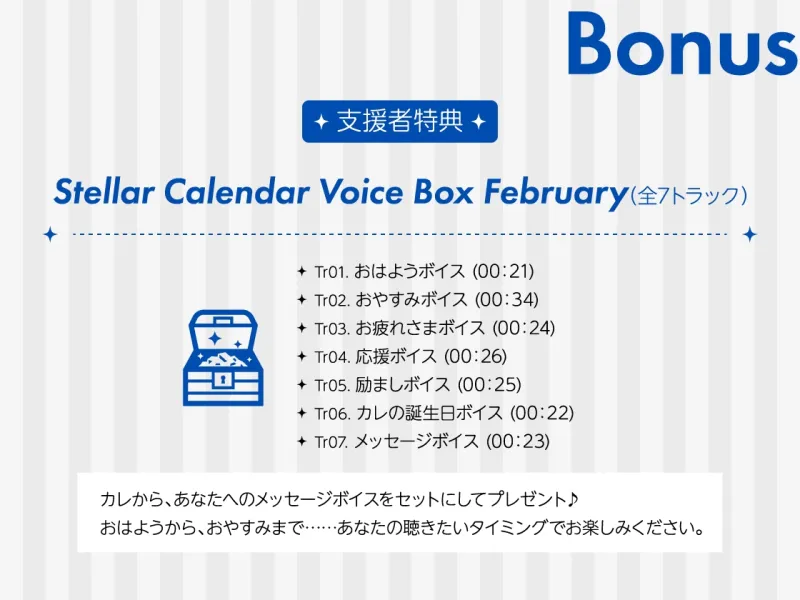 Bonus

✦ 支援者特典 ✦

Stellar Calendar Voice Box February(全7トラック)

✦ Tr01. おはようボイス (00:21)
✦ Tr02. おやすみボイス (00:34)
✦ Tr03. お疲れさまボイス (00:24)
✦ Tr04. 応援ボイス (00:26)
✦ Tr05. 励ましボイス (00:25)
✦ Tr06. カレの誕生日ボイス (00:22)
✦ Tr07. メッセージボイス (00:23)

カレから、あなたへのメッセージボイスをセットにしてプレゼント♪
おはようから、おやすみまで……あなたの聴きたいタイミングでお楽しみください。